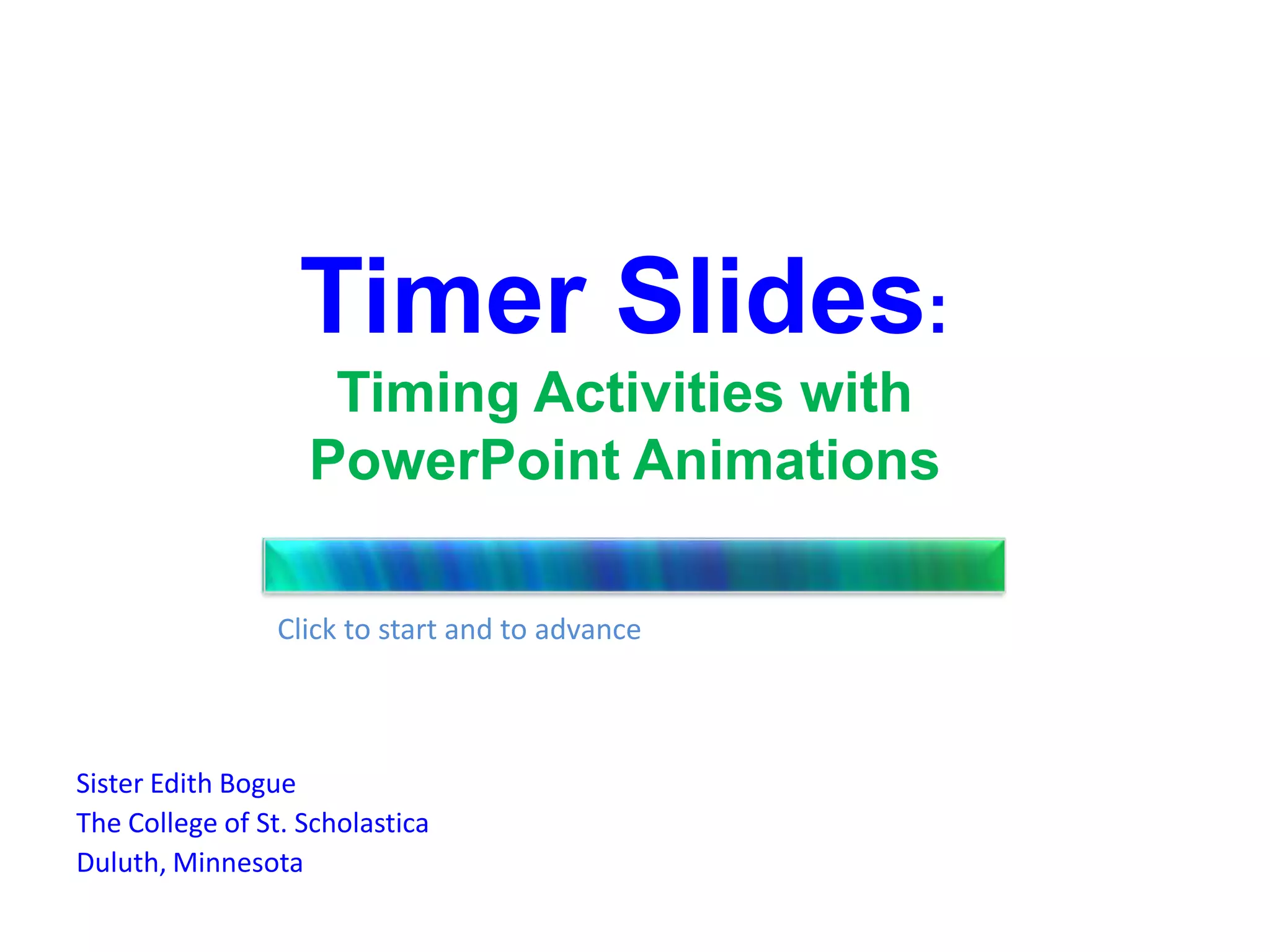 Timer Slides:

Timing Activities with PowerPoint Animations

Click to start and to advance

Sister Edith Bogue
The College of St. Scholastica
Duluth, Minnesota